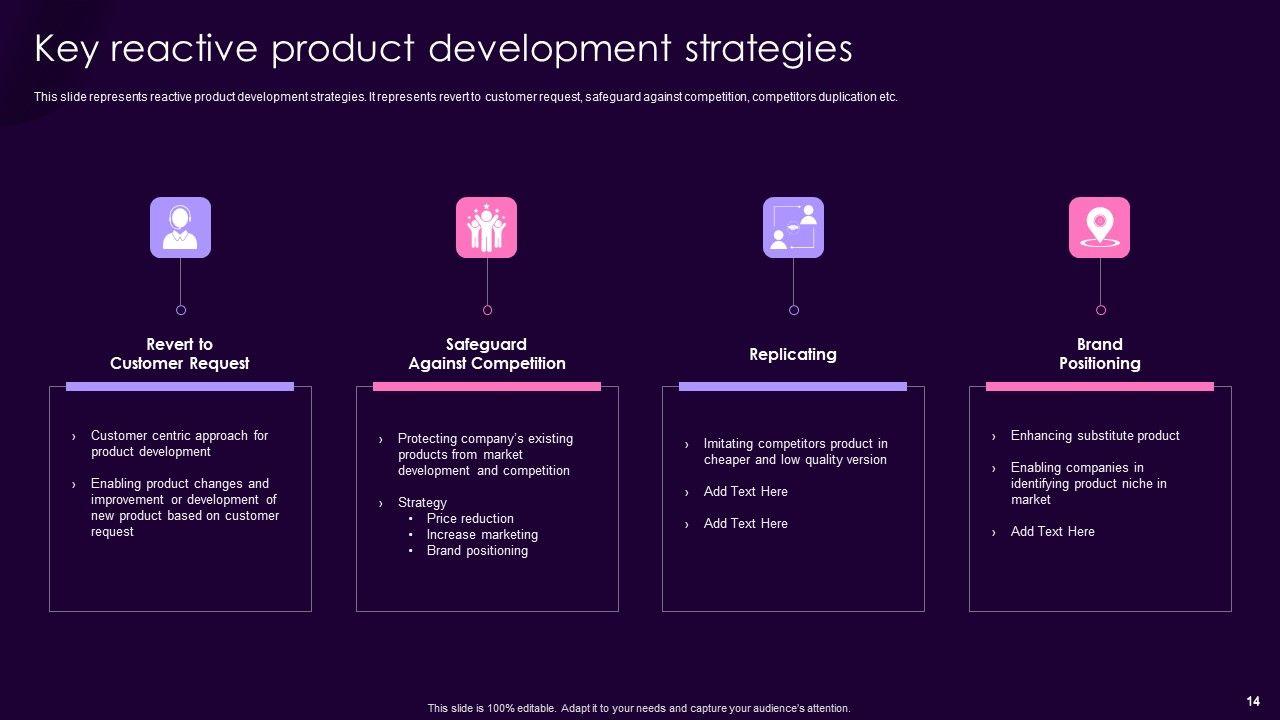 Key reactive product development strategies

This slide represents reactive product development strategies. It represents revert to customer request, safeguard against competition, competitors duplication etc.

Revert to Customer Request

› Customer centric approach for product development

› Enabling product changes and improvement or development of new product based on customer request

Safeguard Against Competition

› Protecting company's existing products from market development and competition

› Strategy
• Price reduction
• Increase marketing
• Brand positioning

Replicating

› Imitating competitors product in cheaper and low quality version

› Add Text Here

› Add Text Here

Brand Positioning

› Enhancing substitute product

› Enabling companies in identifying product niche in market

› Add Text Here

This slide is 100% editable. Adapt it to your needs and capture your audience's attention.

14